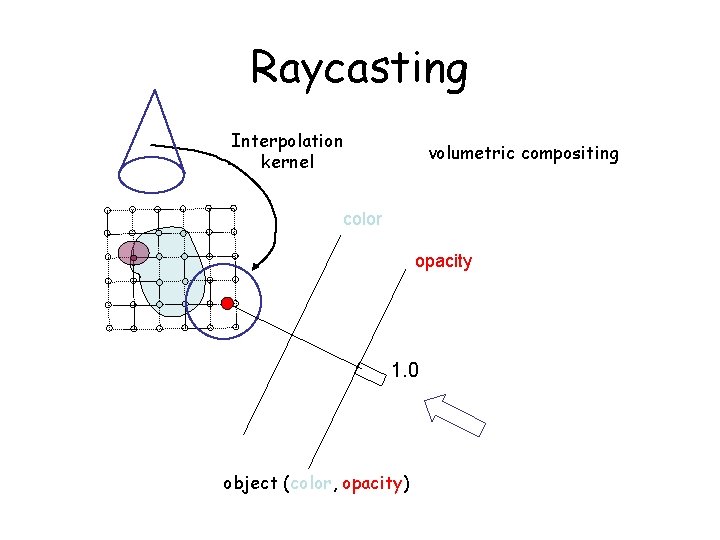 Raycasting

Interpolation kernel

volumetric compositing

color

opacity

1.0

object (color, opacity)